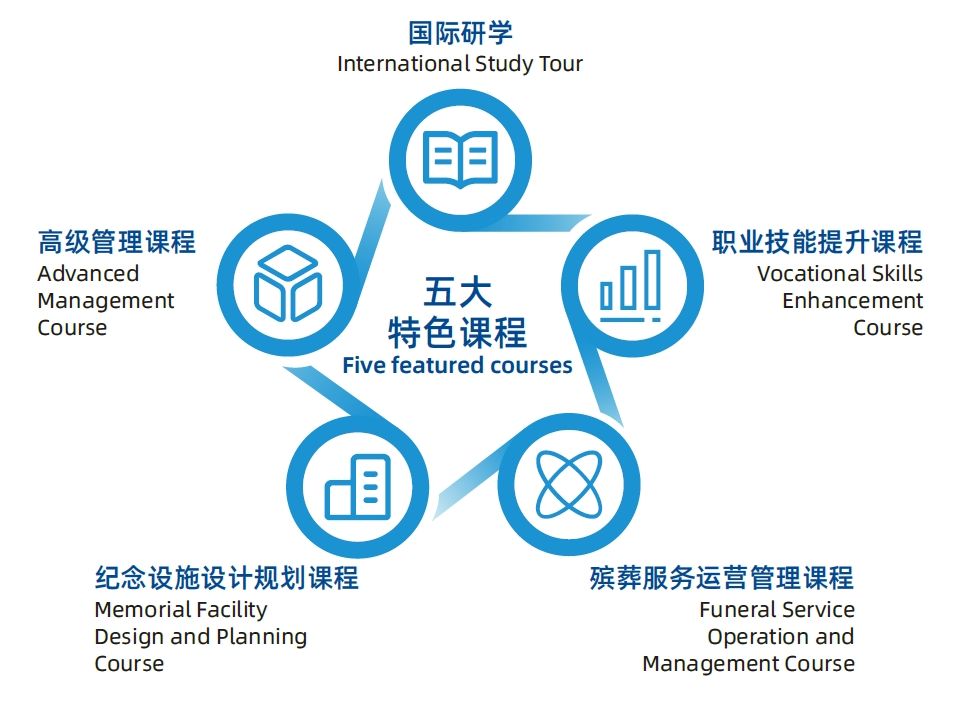 国际研学
International Study Tour

高级管理课程
Advanced Management Course

五大
特色课程
Five featured courses

职业技能提升课程
Vocational Skills Enhancement Course

纪念设施设计规划课程
Memorial Facility Design and Planning Course

殡葬服务运营管理课程
Funeral Service Operation and Management Course